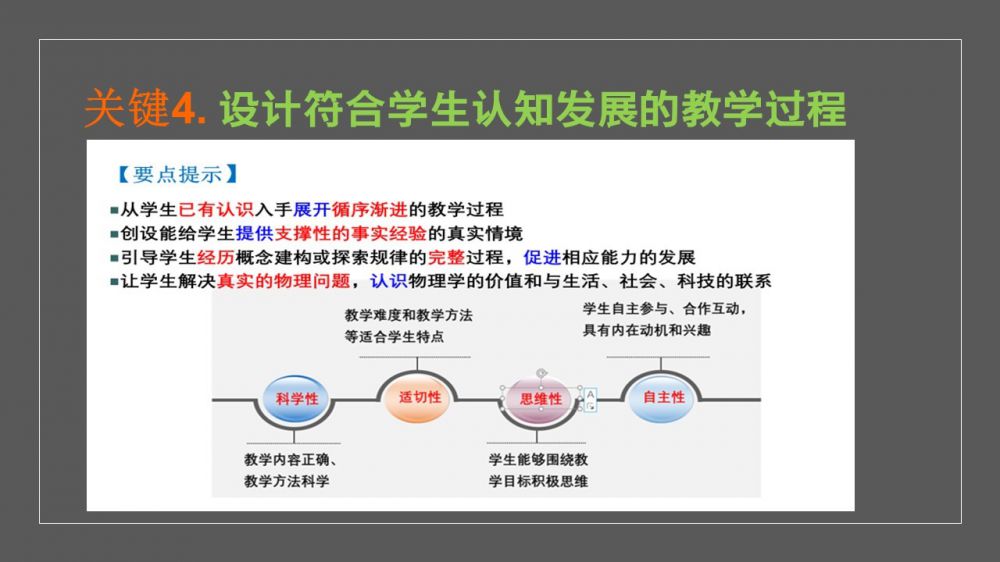 关键4. 设计符合学生认知发展的教学过程

【要点提示】

■从学生已有认识入手展开循序渐进的教学过程
■创设能给学生提供支撑性的事实经验的真实情境
■引导学生经历概念建构或探索规律的完整过程，促进相应能力的发展
■让学生解决真实的物理问题，认识物理学的价值和与生活、社会、科技的联系

教学难度和教学方法等适合学生特点

学生自主参与、合作互动，具有内在动机和兴趣

科学性

适切性

思维性

自主性

教学内容正确、教学方法科学

学生能够围绕教学目标积极思维